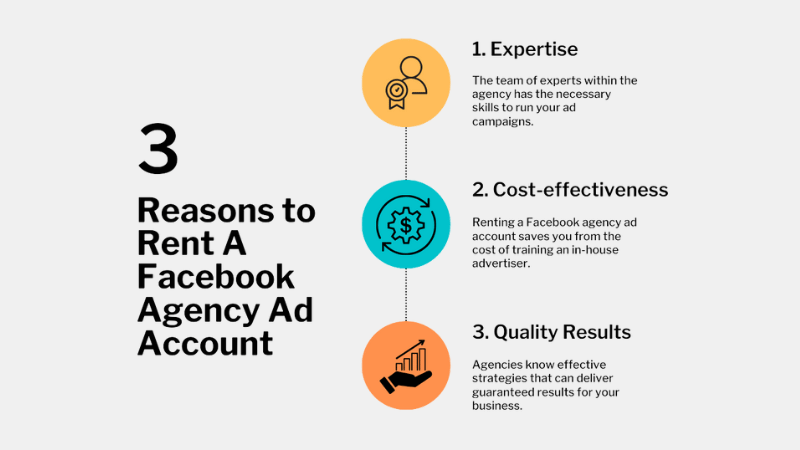 3

Reasons to Rent A Facebook Agency Ad Account

1. Expertise

The team of experts within the agency has the necessary skills to run your ad campaigns.

2. Cost-effectiveness

Renting a Facebook agency ad account saves you from the cost of training an in-house advertiser.

3. Quality Results

Agencies know effective strategies that can deliver guaranteed results for your business.